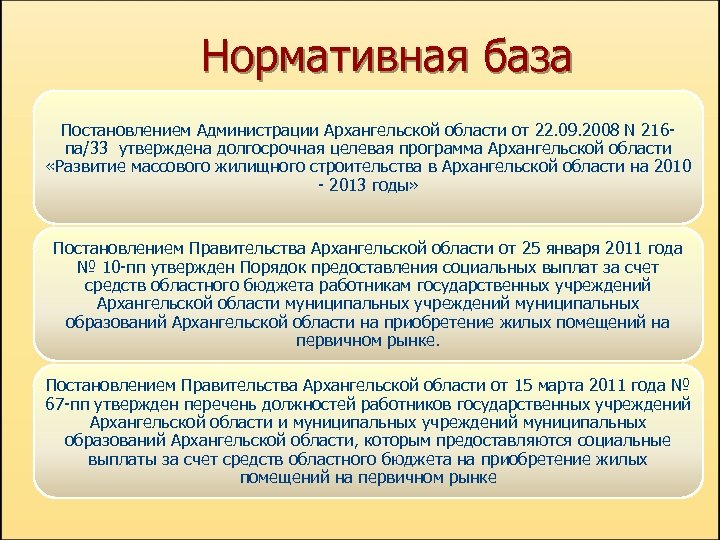 Нормативная база

Постановлением Администрации Архангельской области от 22.09.2008 N 216-па/33 утверждена долгосрочная целевая программа Архангельской области «Развитие массового жилищного строительства в Архангельской области на 2010 - 2013 годы»

Постановлением Правительства Архангельской области от 25 января 2011 года № 10-пп утвержден Порядок предоставления социальных выплат за счет средств областного бюджета работникам государственных учреждений Архангельской области муниципальных учреждений муниципальных образований Архангельской области на приобретение жилых помещений на первичном рынке.

Постановлением Правительства Архангельской области от 15 марта 2011 года № 67-пп утвержден перечень должностей работников государственных учреждений Архангельской области и муниципальных учреждений муниципальных образований Архангельской области, которым предоставляются социальные выплаты за счет средств областного бюджета на приобретение жилых помещений на первичном рынке